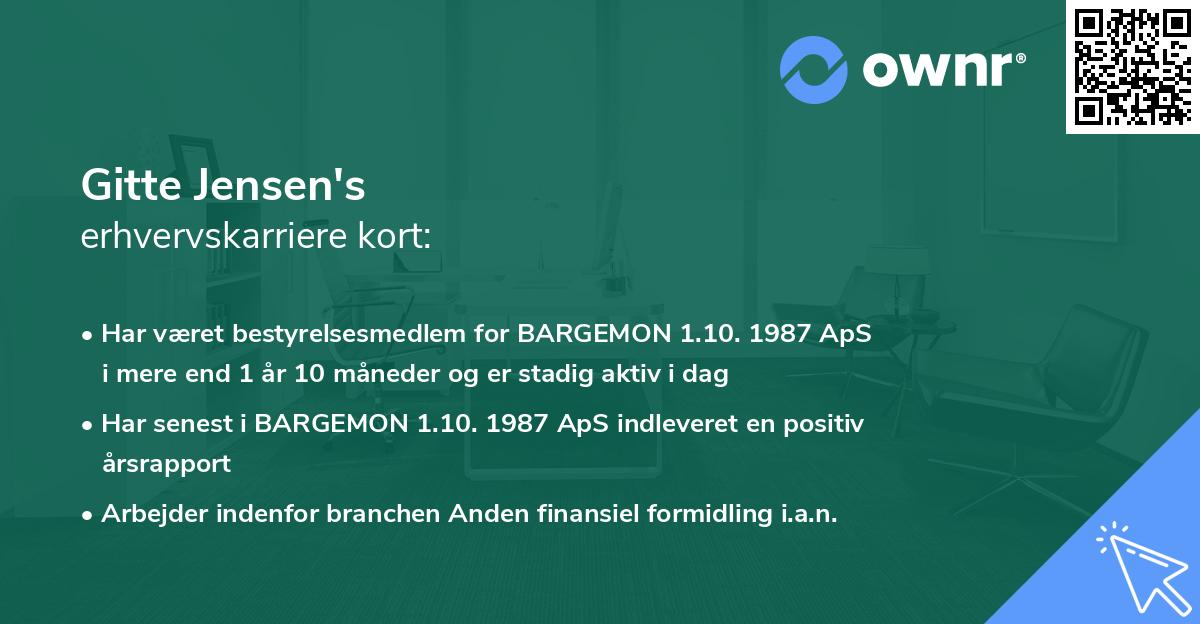 ownr®

Gitte Jensen's
erhvervskarriere kort:

• Har været bestyrelsesmedlem for BARGEMON 1.10. 1987 ApS i mere end 1 år 10 måneder og er stadig aktiv i dag
• Har senest i BARGEMON 1.10. 1987 ApS indleveret en positiv årsrapport
• Arbejder indenfor branchen Anden finansiel formidling i.a.n.